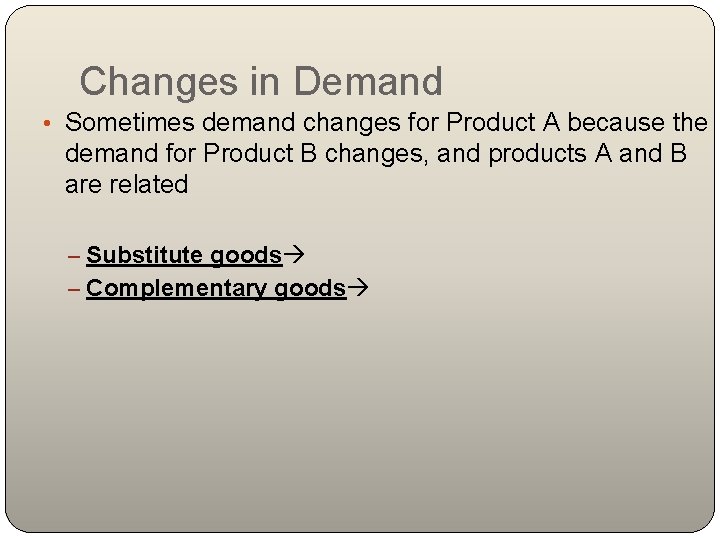 Changes in Demand

• Sometimes demand changes for Product A because the demand for Product B changes, and products A and B are related

– Substitute goods→
– Complementary goods→